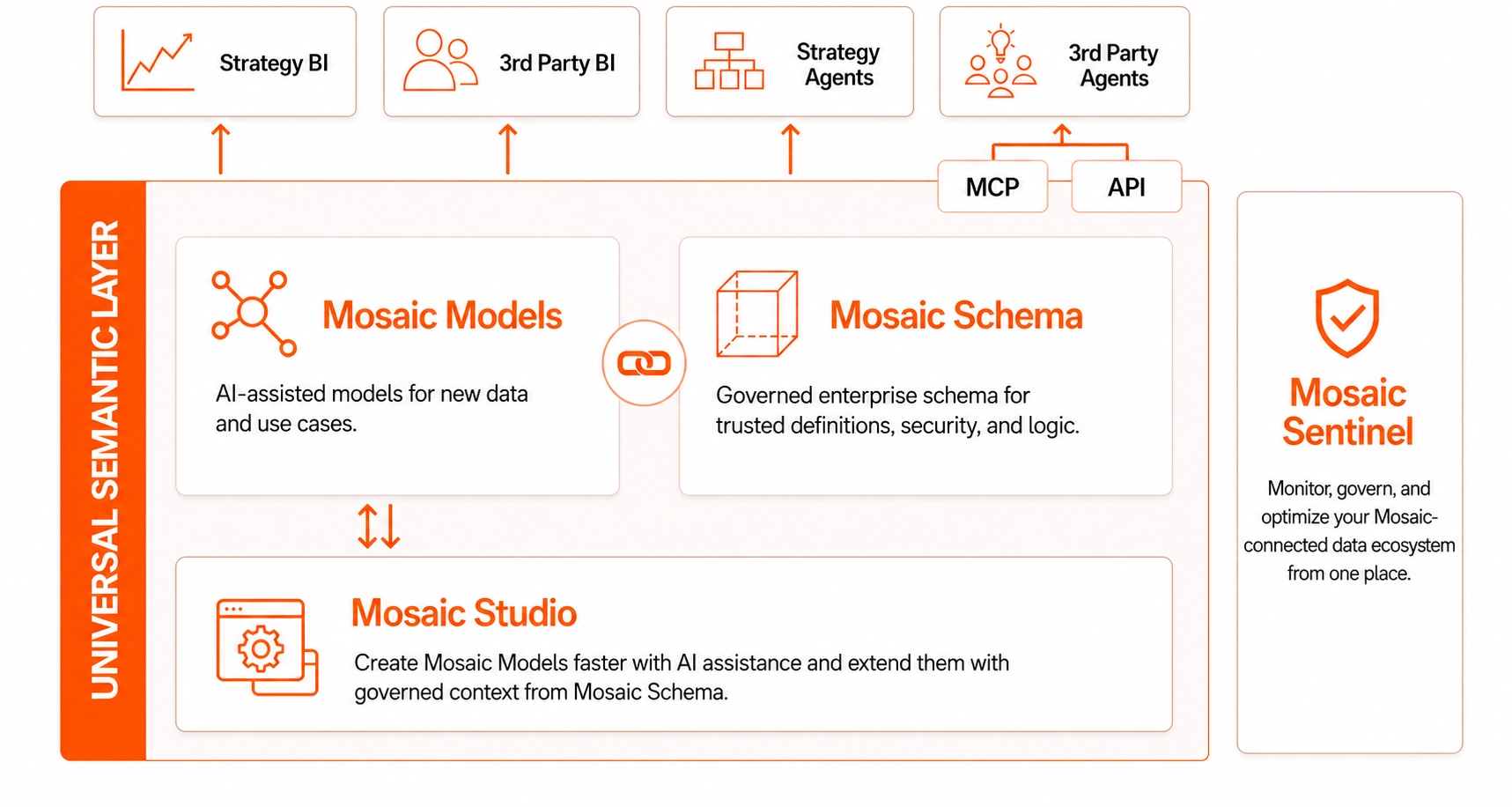 Strategy BI

3rd Party BI

Strategy Agents

3rd Party Agents

MCP

API

UNIVERSAL SEMANTIC LAYER

Mosaic Models

AI-assisted models for new data and use cases.

Mosaic Schema

Governed enterprise schema for trusted definitions, security, and logic.

Mosaic Studio

Create Mosaic Models faster with AI assistance and extend them with governed context from Mosaic Schema.

Mosaic Sentinel

Monitor, govern, and optimize your Mosaic-connected data ecosystem from one place.